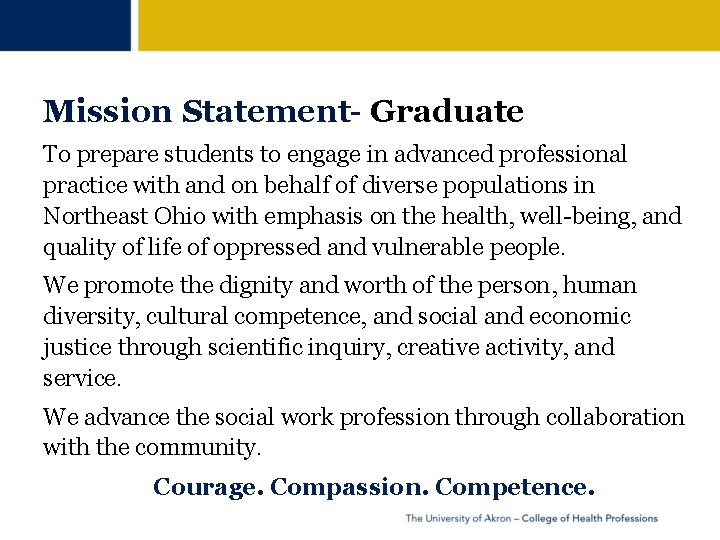 Mission Statement- Graduate

To prepare students to engage in advanced professional practice with and on behalf of diverse populations in Northeast Ohio with emphasis on the health, well-being, and quality of life of oppressed and vulnerable people.

We promote the dignity and worth of the person, human diversity, cultural competence, and social and economic justice through scientific inquiry, creative activity, and service.

We advance the social work profession through collaboration with the community.

Courage. Compassion. Competence.

The University of Akron – College of Health Professions